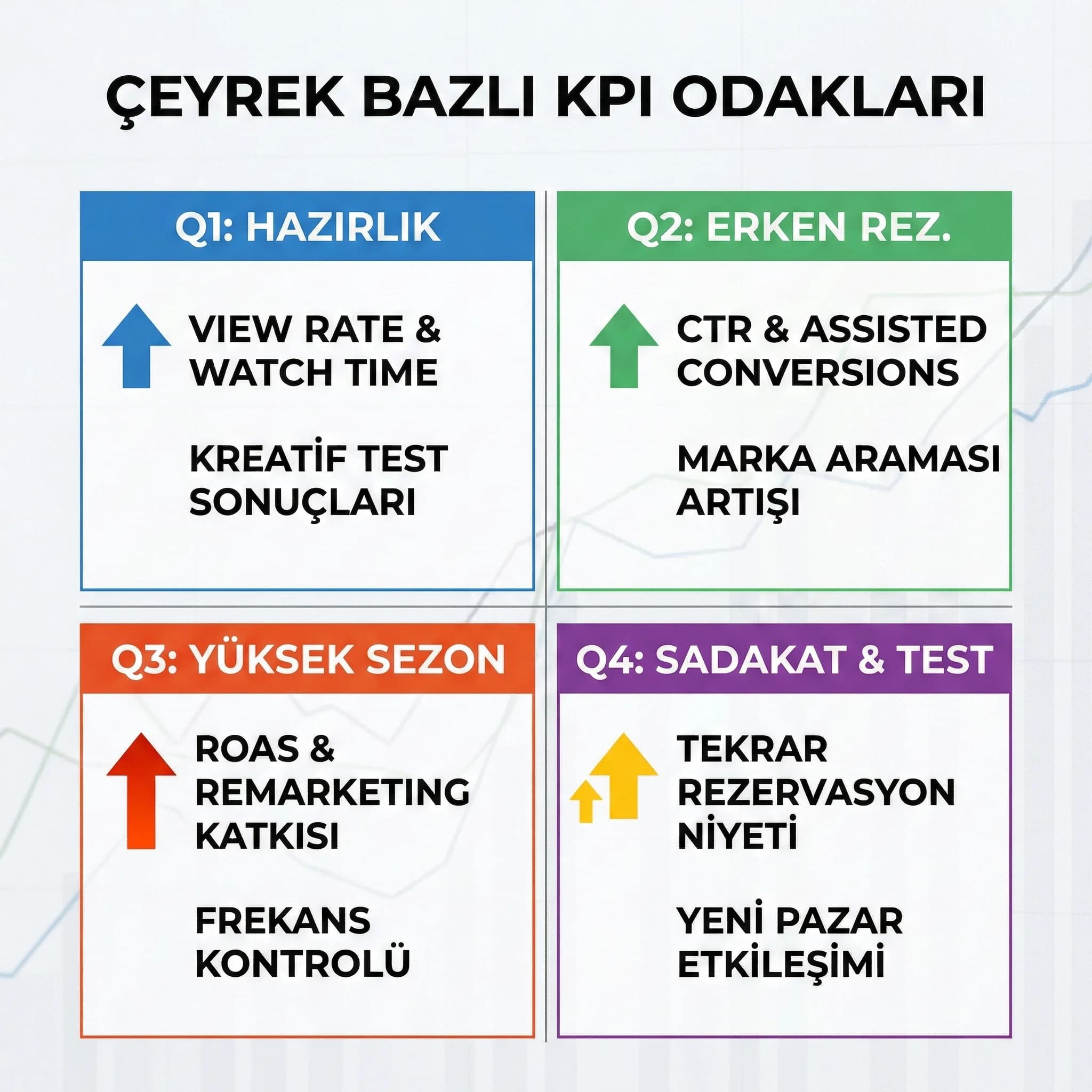 ÇEYREK BAZLI KPI ODAKLARI

Q1: HAZIRLIK

VIEW RATE & WATCH TIME

KREATİF TEST SONUÇLARI

Q2: ERKEN REZ.

CTR & ASSISTED CONVERSIONS

MARKA ARAMASI ARTIŞI

Q3: YÜKSEK SEZON

ROAS & REMARKETING KATKISI

FREKANS KONTROLÜ

Q4: SADAKAT & TEST

TEKRAR REZERVASYON NİYETİ

YENİ PAZAR ETKİLEŞİMİ